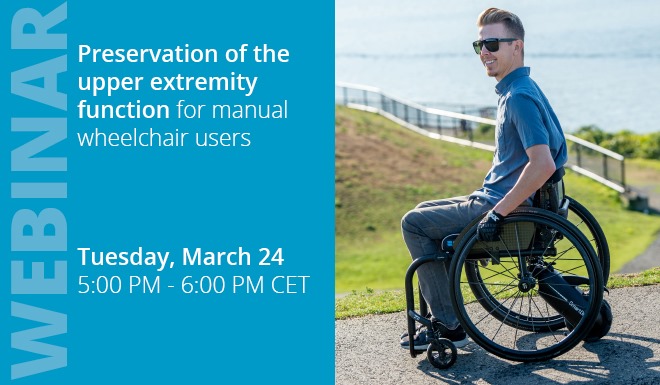 WEBINAR

Preservation of the upper extremity function for manual wheelchair users

Tuesday, March 24
5:00 PM - 6:00 PM CET